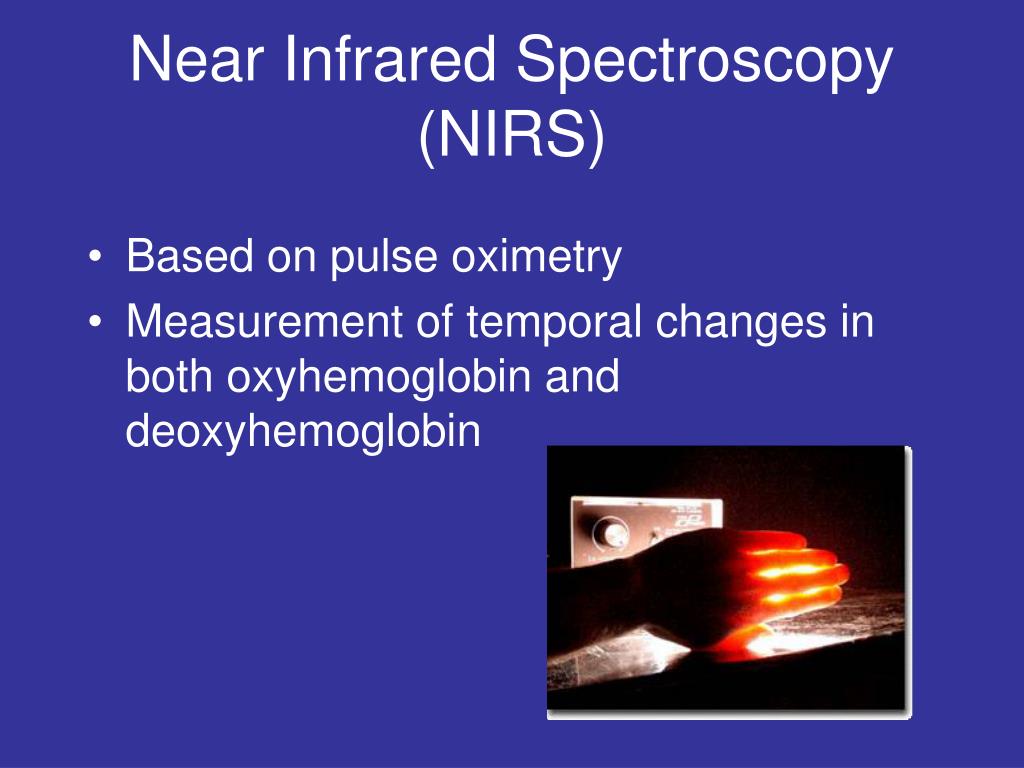 Near Infrared Spectroscopy (NIRS)

• Based on pulse oximetry
• Measurement of temporal changes in both oxyhemoglobin and deoxyhemoglobin